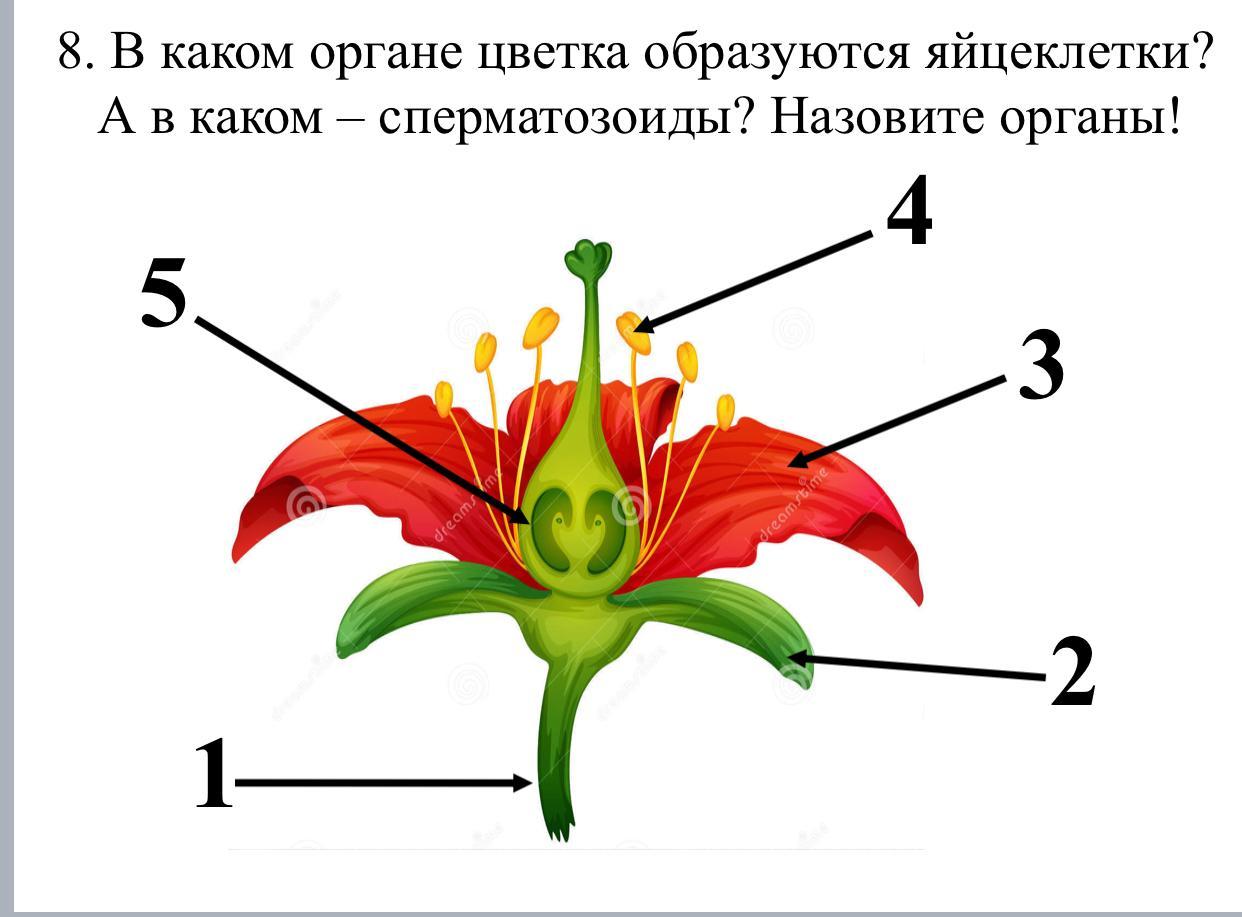 8. В каком органе цветка образуются яйцеклетки? А в каком – сперматозоиды? Назовите органы!

4

5

3

2

1

dreamstime